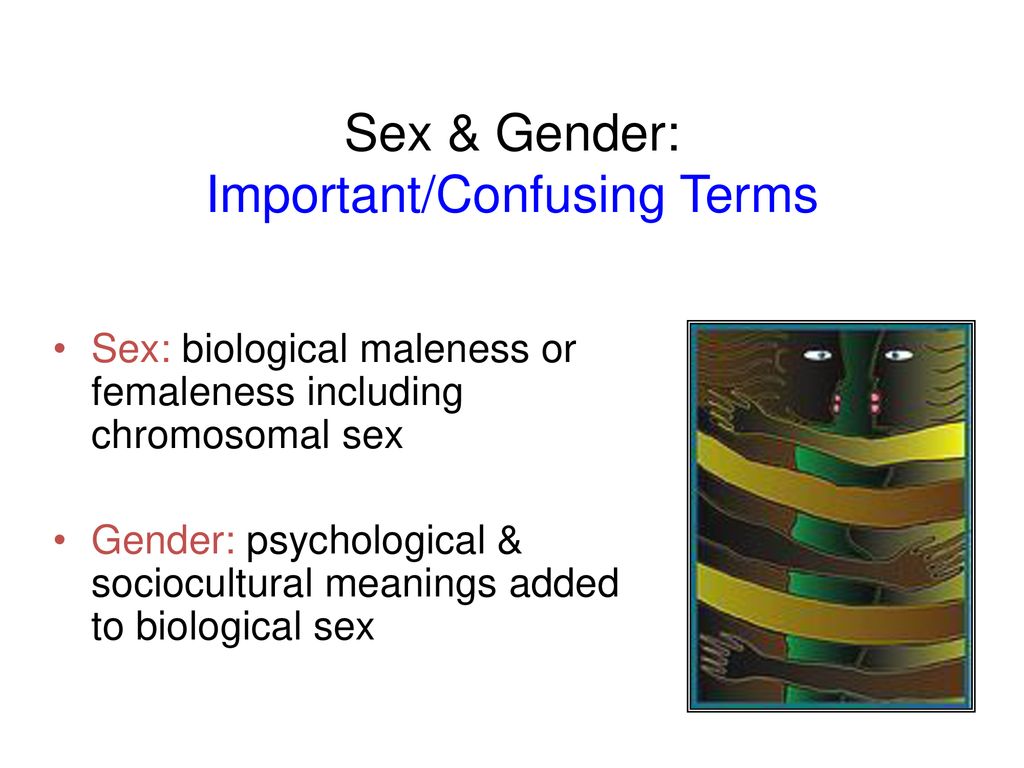 Sex & Gender:
Important/Confusing Terms

• Sex: biological maleness or femaleness including chromosomal sex

• Gender: psychological & sociocultural meanings added to biological sex